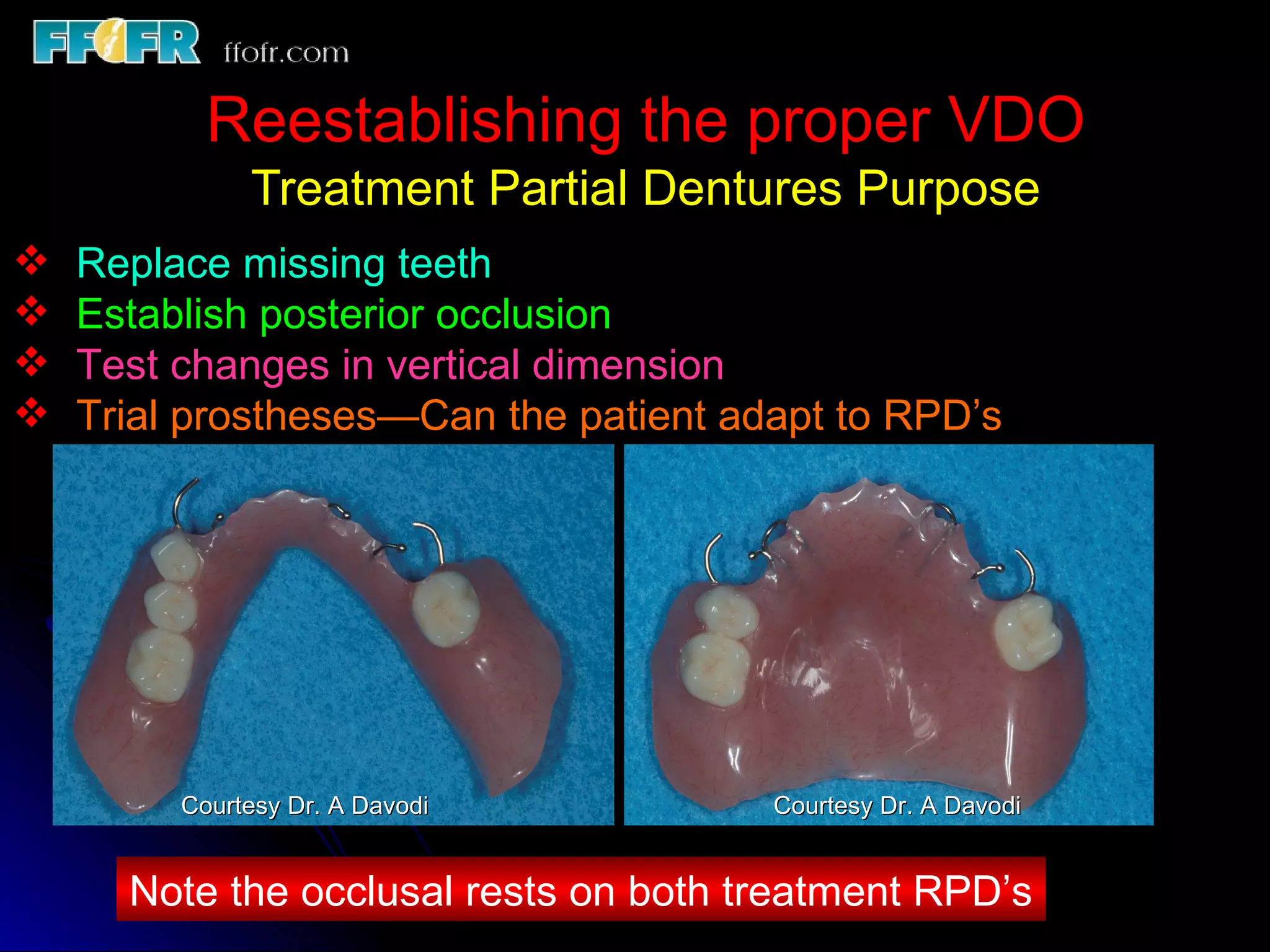 FFOFR ffofr.com

Reestablishing the proper VDO

Treatment Partial Dentures Purpose

❖ Replace missing teeth
❖ Establish posterior occlusion
❖ Test changes in vertical dimension
❖ Trial prostheses—Can the patient adapt to RPD's

Courtesy Dr. A Davodi

Courtesy Dr. A Davodi

Note the occlusal rests on both treatment RPD's